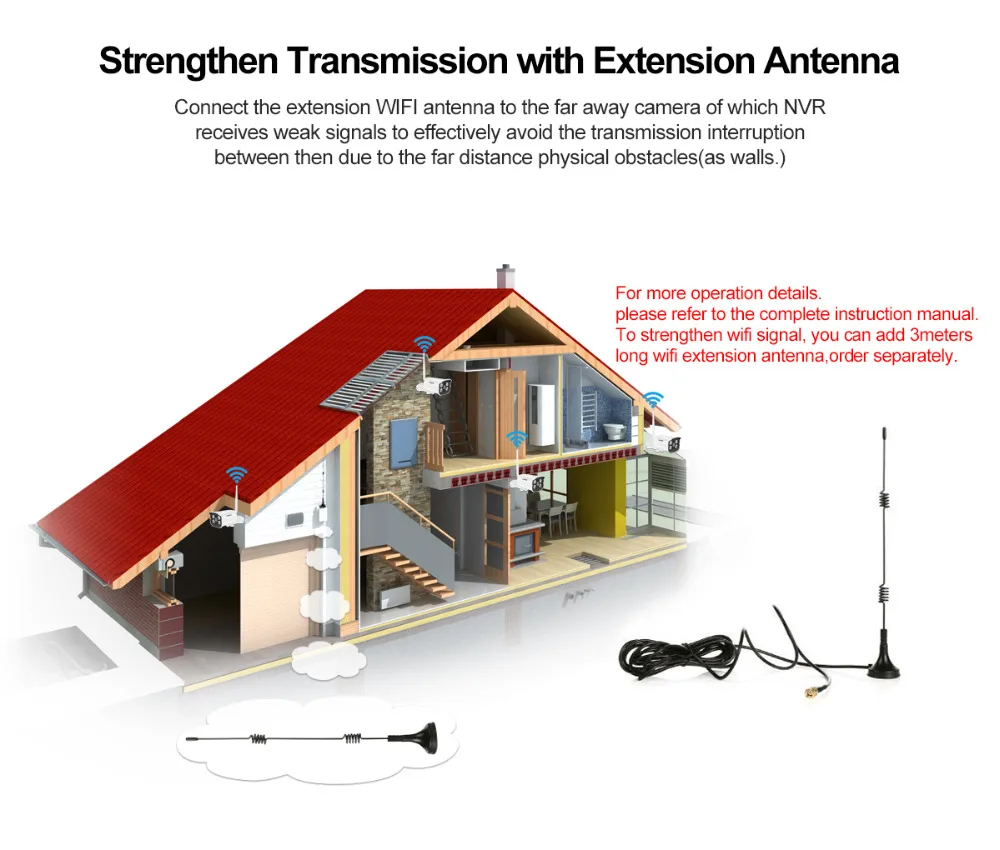 Strengthen Transmission with Extension Antenna

Connect the extension WIFI antenna to the far away camera of which NVR receives weak signals to effectively avoid the transmission interruption between then due to the far distance physical obstacles(as walls.)

For more operation details.
please refer to the complete instruction manual.
To strengthen wifi signal, you can add 3meters long wifi extension antenna,order separately.